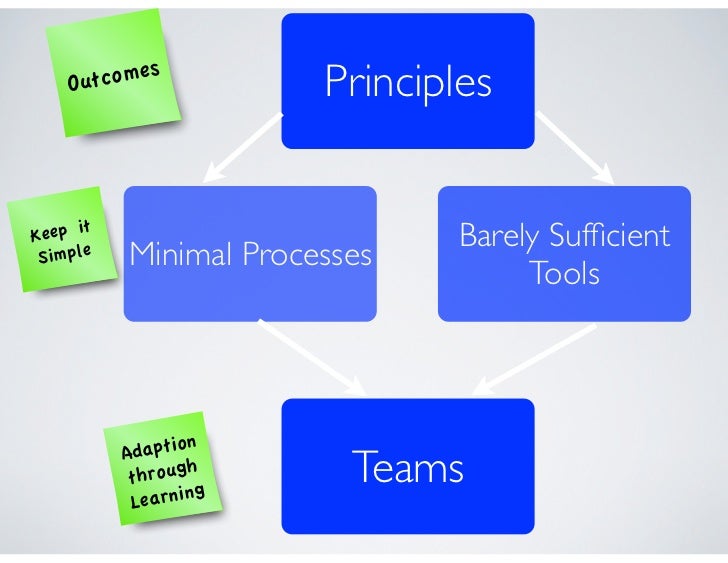 Outcomes

Principles

Keep it Simple

Minimal Processes

Barely Sufficient Tools

Adaption through Learning

Teams